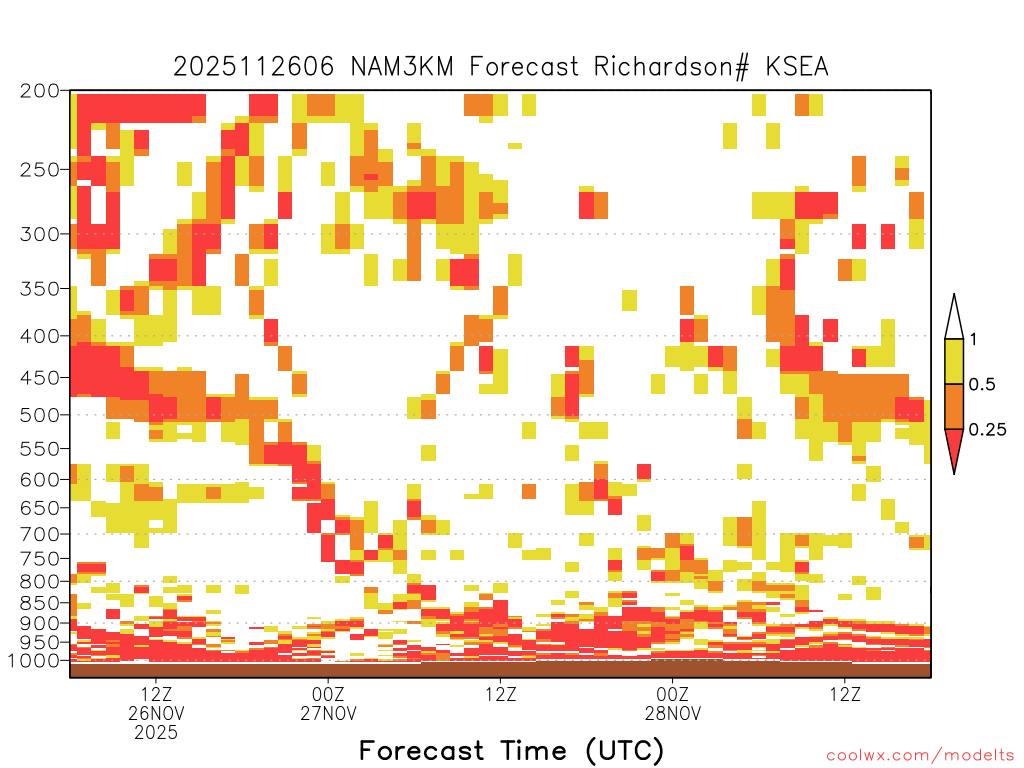 2025112606 NAM3KM Forecast Richardson# KSEA

200
250
300
350
400
450
500
550
600
650
700
750
800
850
900
950
1000

1
0.5
0.25

12Z
26NOV
2025
00Z
27NOV
12Z
00Z
28NOV
12Z

Forecast Time (UTC)

coolwx.com/modelts